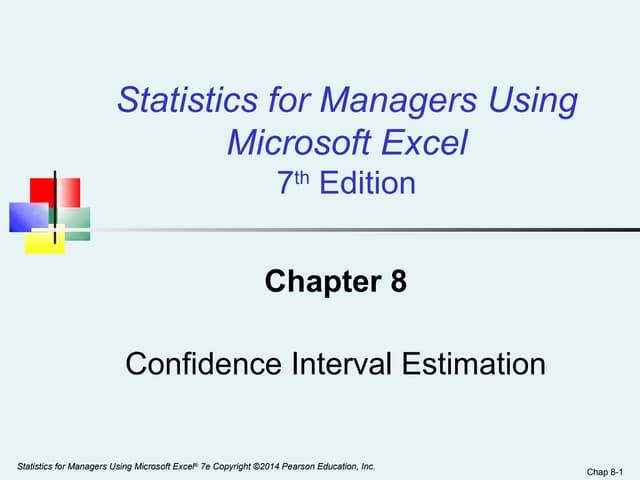 Statistics for Managers Using Microsoft Excel
7th Edition

Chapter 8

Confidence Interval Estimation

Statistics for Managers Using Microsoft Excel® 7e Copyright ©2014 Pearson Education, Inc.

Chap 8-1